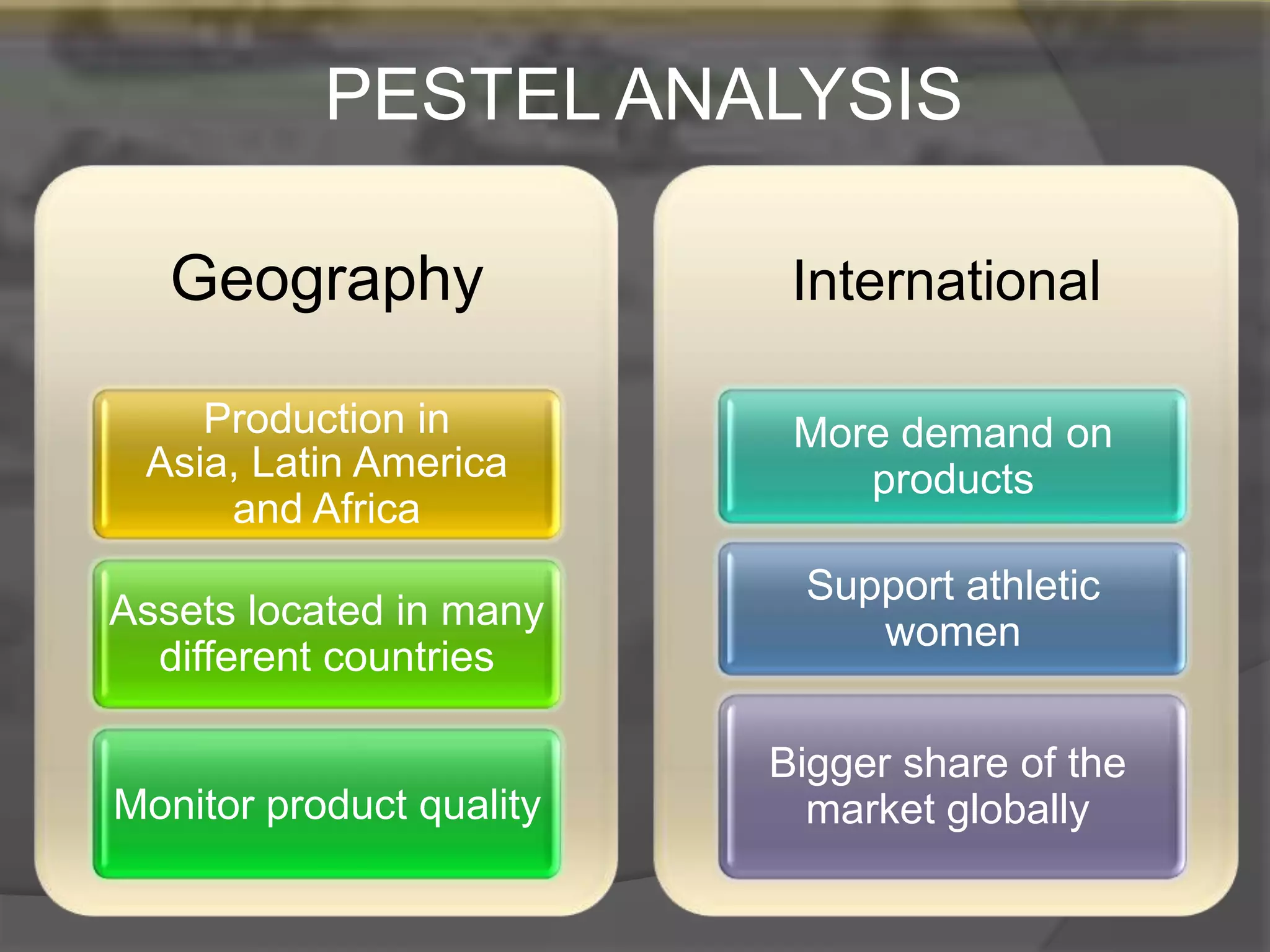 PESTEL ANALYSIS

Geography

Production in Asia, Latin America and Africa

Assets located in many different countries

Monitor product quality

International

More demand on products

Support athletic women

Bigger share of the market globally